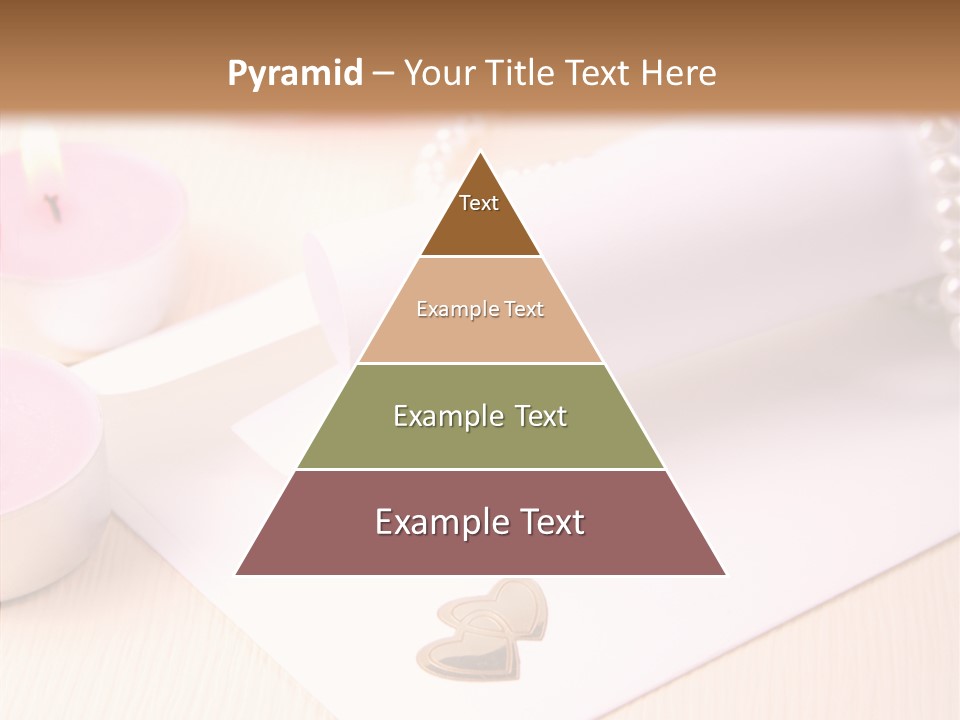 Pyramid – Your Title Text Here

Text

Example Text

Example Text

Example Text